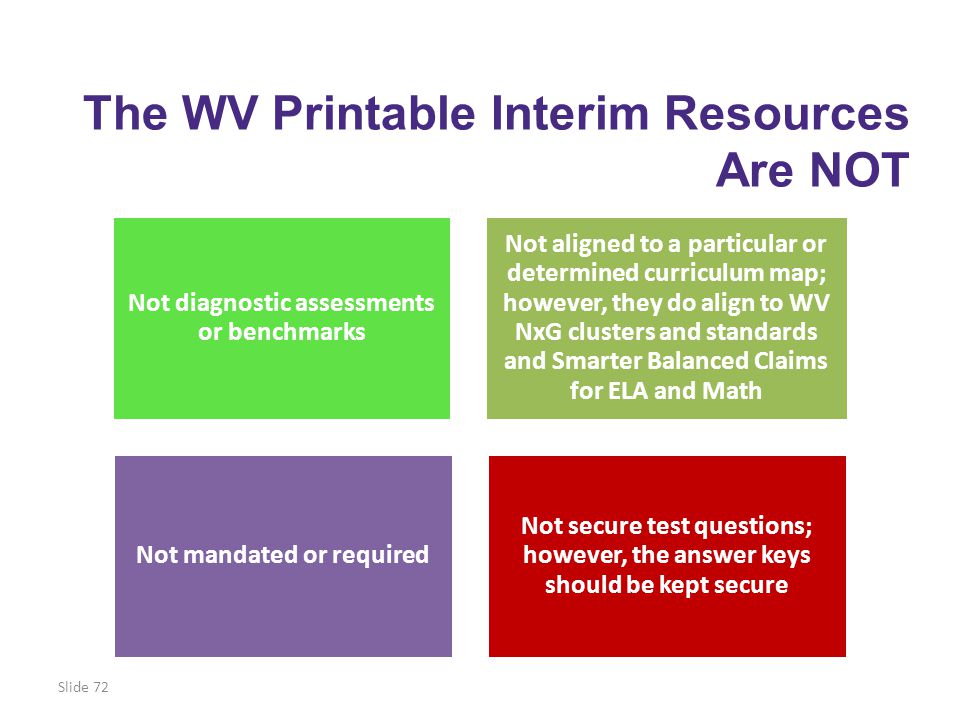 The WV Printable Interim Resources Are NOT

Not diagnostic assessments or benchmarks

Not aligned to a particular or determined curriculum map; however, they do align to WV NxG clusters and standards and Smarter Balanced Claims for ELA and Math

Not mandated or required

Not secure test questions; however, the answer keys should be kept secure

Slide 72